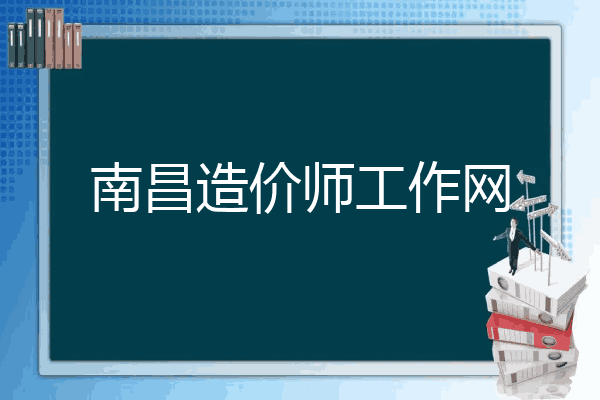 南昌造价师工作网